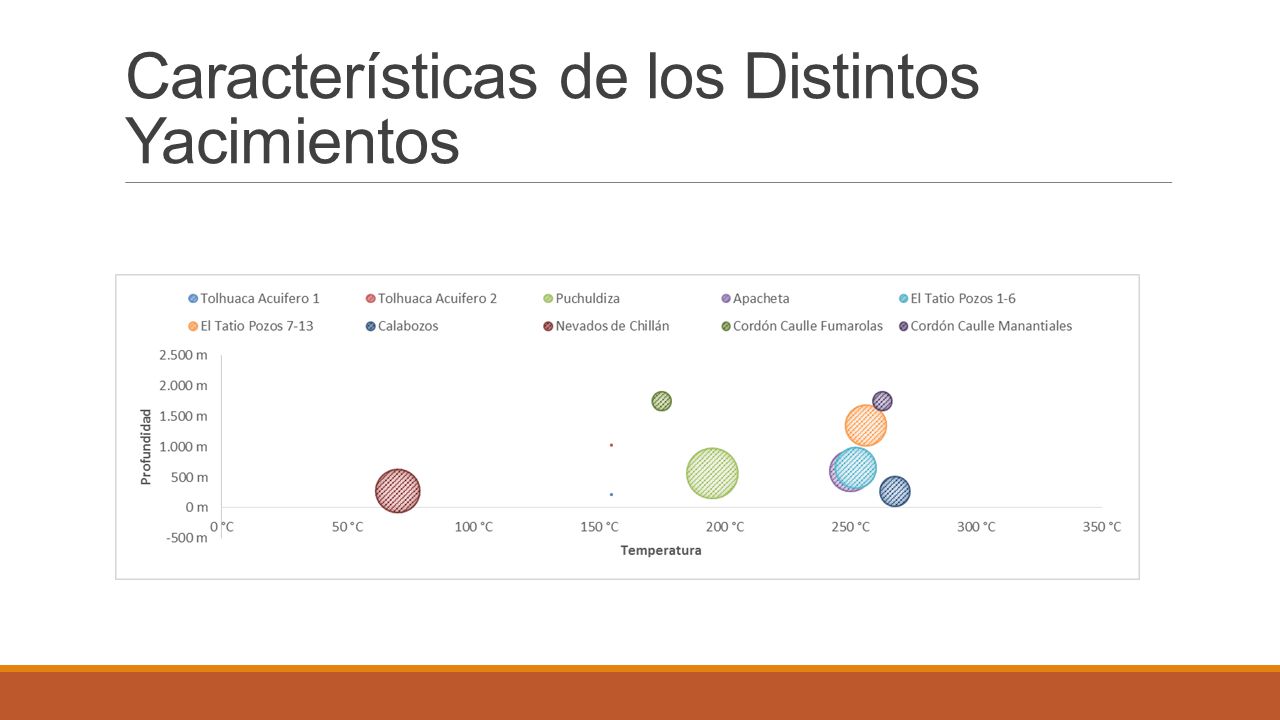 Características de los Distintos Yacimientos

Tolhuaca Acuifero 1
Tolhuaca Acuifero 2
Puchuldiza
Apacheta
El Tatio Pozos 1-6
El Tatio Pozos 7-13
Calabozos
Nevados de Chillán
Cordón Caulle Fumarolas
Cordón Caulle Manantiales

Profundidad

2.500 m
2.000 m
1.500 m
1.000 m
500 m
0 m
-500 m

0 °C
50 °C
100 °C
150 °C
200 °C
250 °C
300 °C
350 °C

Temperatura